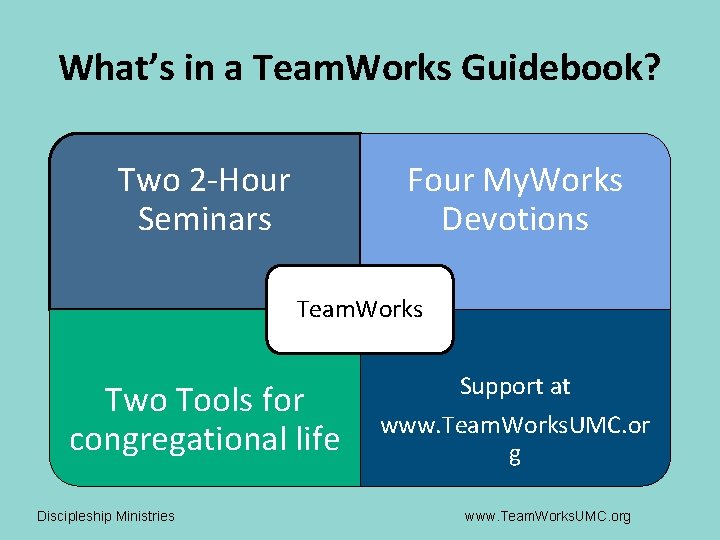 What's in a TeamWorks Guidebook?

Two 2-Hour Seminars

Four MyWorks Devotions

TeamWorks

Two Tools for congregational life

Support at www.TeamWorksUMC.org

Discipleship Ministries

www.TeamWorksUMC.org